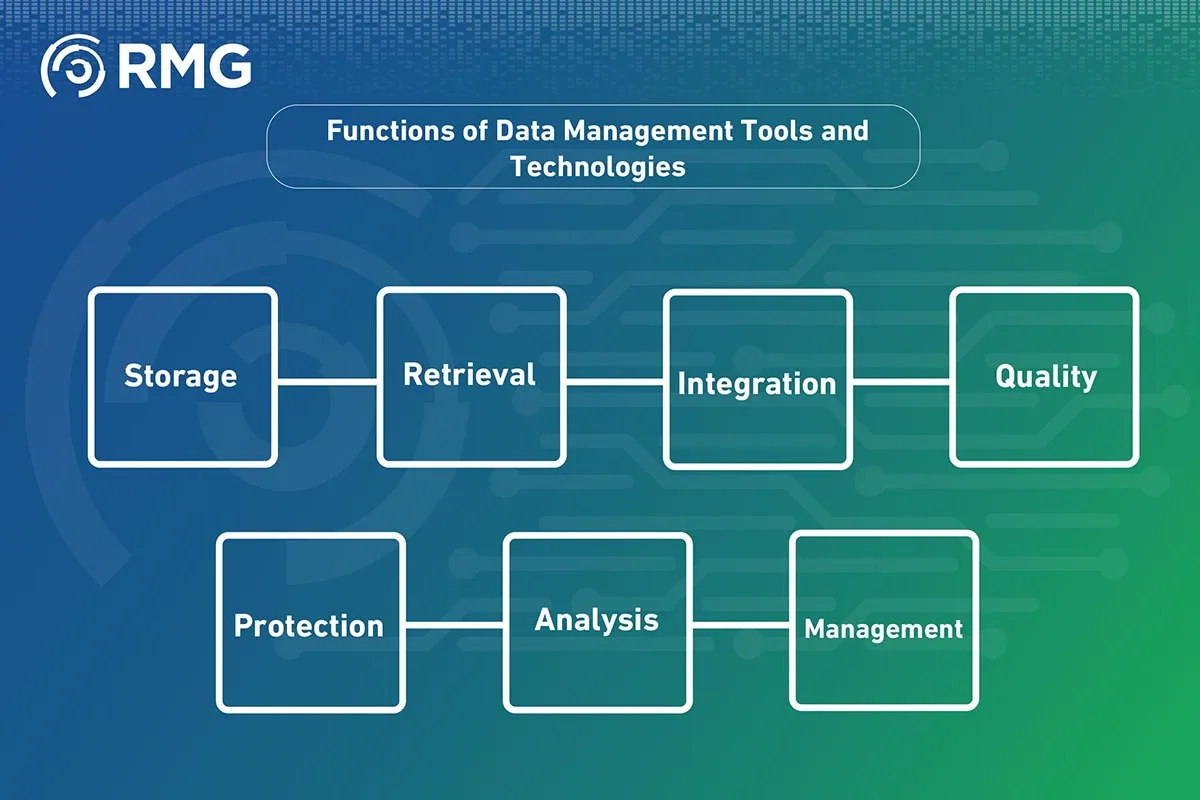 RMG

Functions of Data Management Tools and Technologies

Storage

Retrieval

Integration

Quality

Protection

Analysis

Management